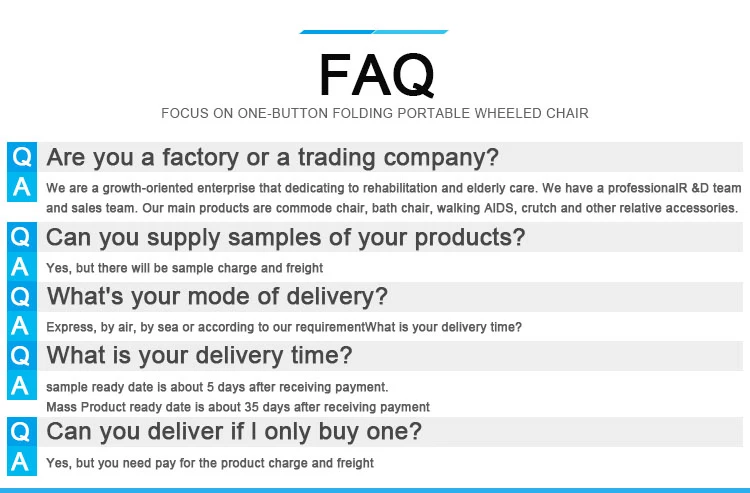 FAQ

FOCUS ON ONE-BUTTON FOLDING PORTABLE WHEELED CHAIR

Q Are you a factory or a trading company?

A We are a growth-oriented enterprise that dedicating to rehabilitation and elderly care. We have a professionalR &D team and sales team. Our main products are commode chair, bath chair, walking AIDS, crutch and other relative accessories.

Q Can you supply samples of your products?

A Yes, but there will be sample charge and freight

Q What's your mode of delivery?

A Express, by air, by sea or according to our requirementWhat is your delivery time?

Q What is your delivery time?

A sample ready date is about 5 days after receiving payment.
Mass Product ready date is about 35 days after receiving payment

Q Can you deliver if I only buy one?

A Yes, but you need pay for the product charge and freight